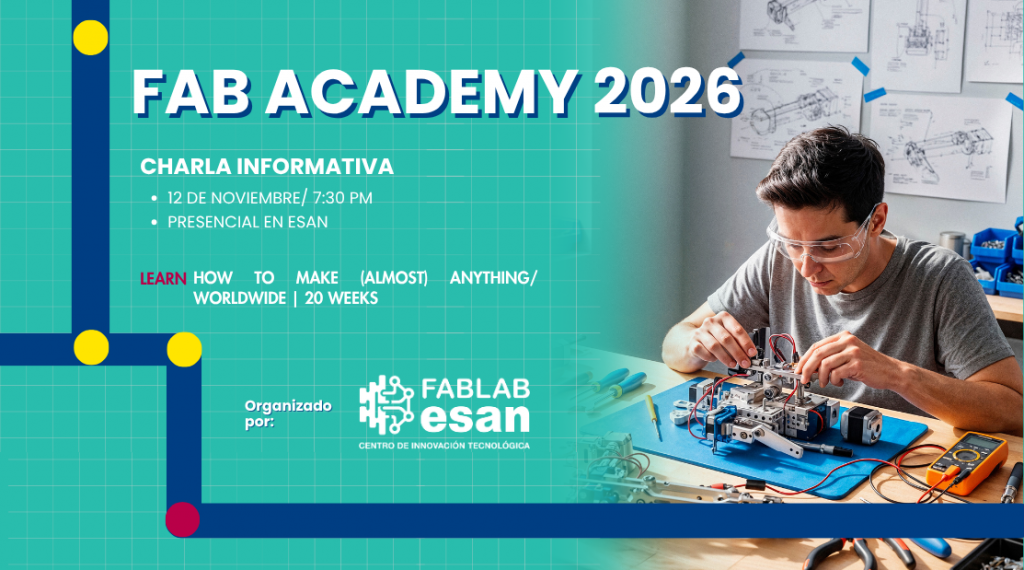 FAB ACADEMY 2026

CHARLA INFORMATIVA

• 12 DE NOVIEMBRE/ 7:30 PM
• PRESENCIAL EN ESAN

LEARN HOW TO MAKE (ALMOST) ANYTHING/ WORLDWIDE | 20 WEEKS

Organizado por:

FABLAB esan
CENTRO DE INNOVACIÓN TECNOLÓGICA